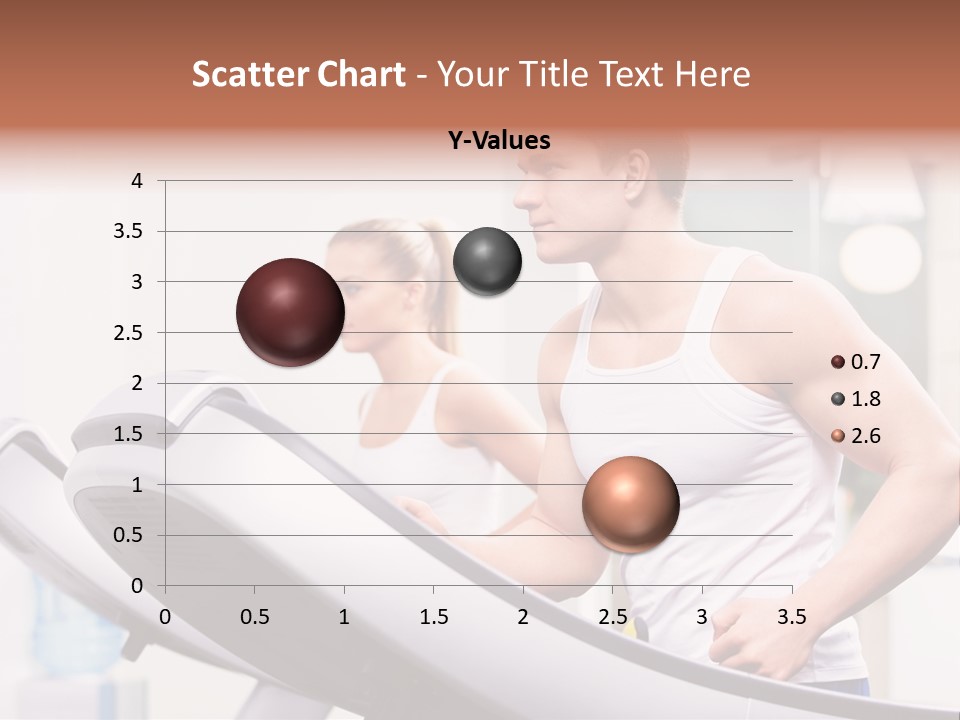 Scatter Chart - Your Title Text Here

Y-Values

4
3.5
3
2.5
2
1.5
1
0.5
0

0 0.5 1 1.5 2 2.5 3 3.5

0.7
1.8
2.6